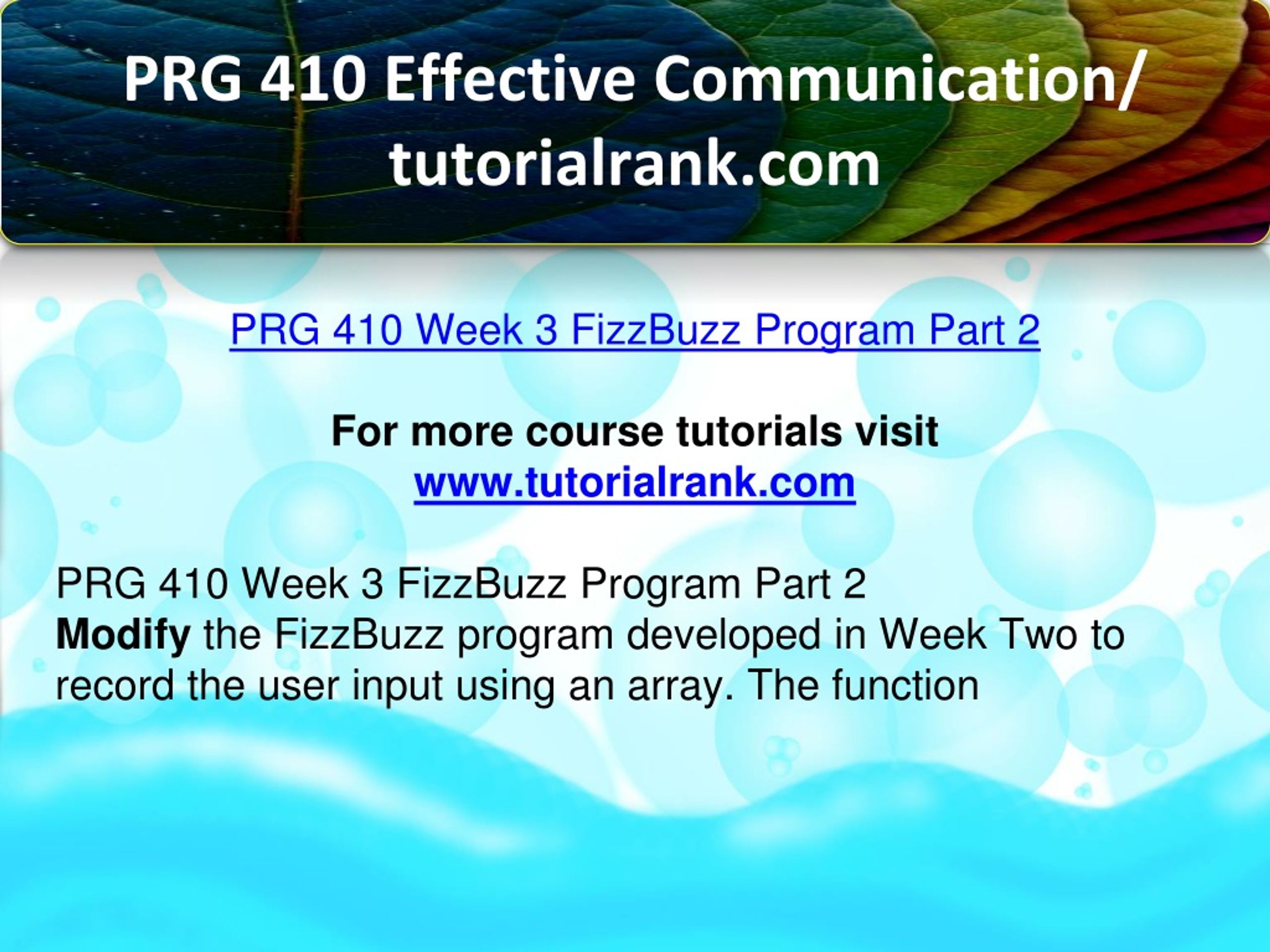 PRG 410 Effective Communication/ tutorialrank.com

PRG 410 Week 3 FizzBuzz Program Part 2

For more course tutorials visit
www.tutorialrank.com

PRG 410 Week 3 FizzBuzz Program Part 2
Modify the FizzBuzz program developed in Week Two to record the user input using an array. The function